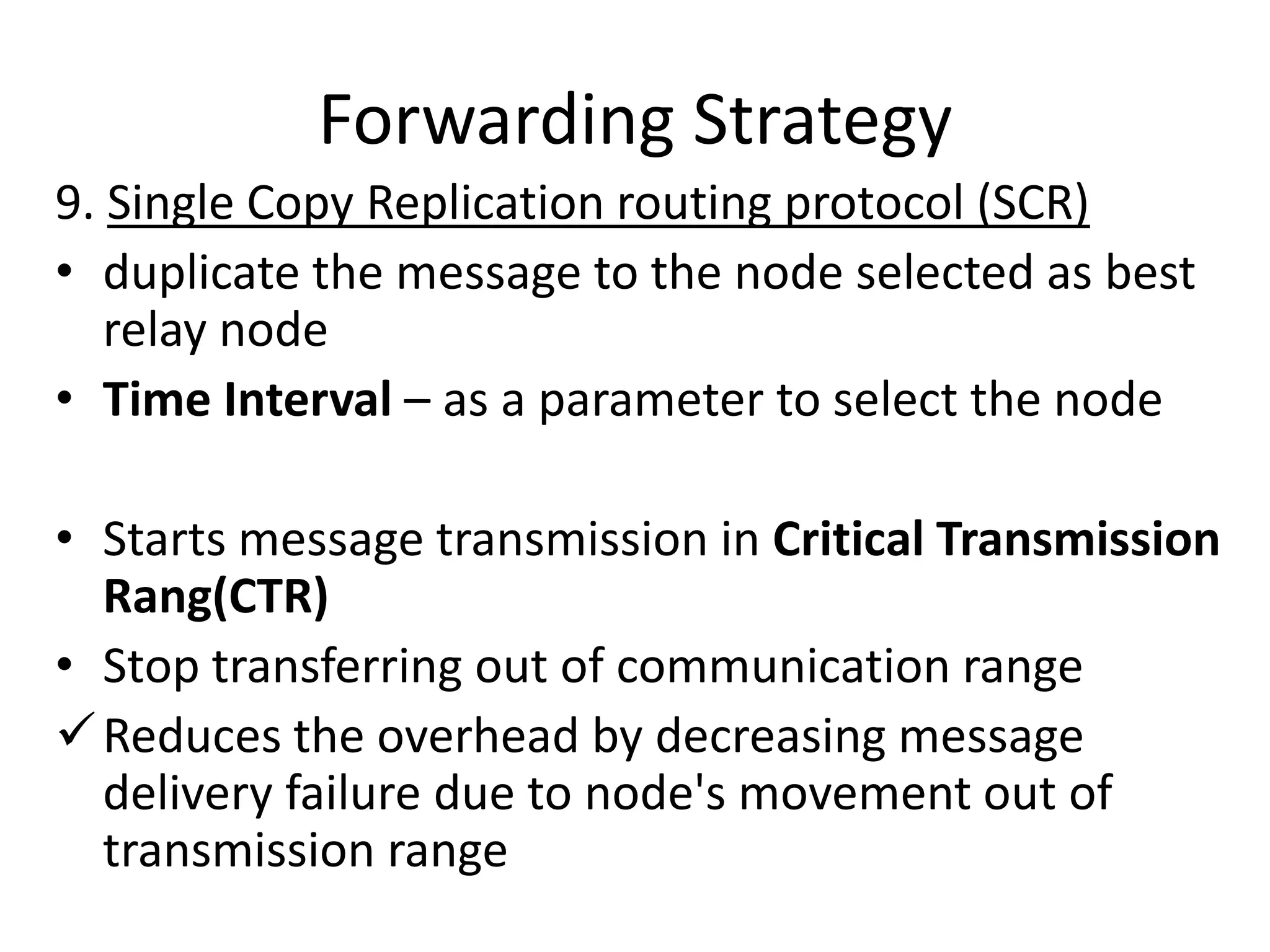 Forwarding Strategy

9. Single Copy Replication routing protocol (SCR)

• duplicate the message to the node selected as best relay node
• Time Interval – as a parameter to select the node

• Starts message transmission in Critical Transmission Rang(CTR)
• Stop transferring out of communication range
✓ Reduces the overhead by decreasing message delivery failure due to node's movement out of transmission range